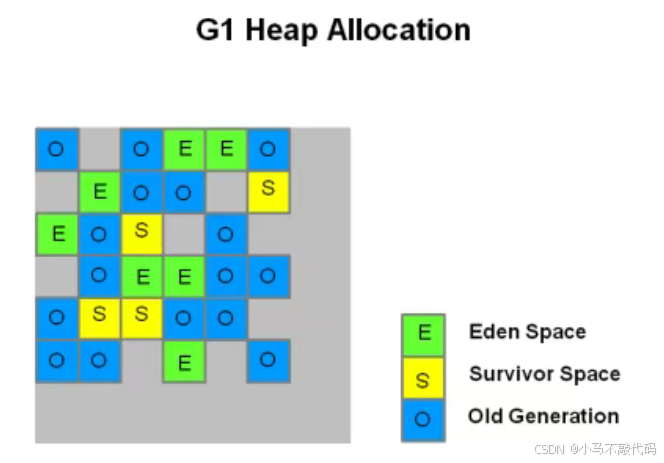 G1 Heap Allocation

O
O
E
E
O
E
O
O
S
E
O
S
O
O
E
E
O
O
O
S
S
O
O
O
O
E
O

E Eden Space
S Survivor Space
O Old Generation

CSDN @小马不敲代码